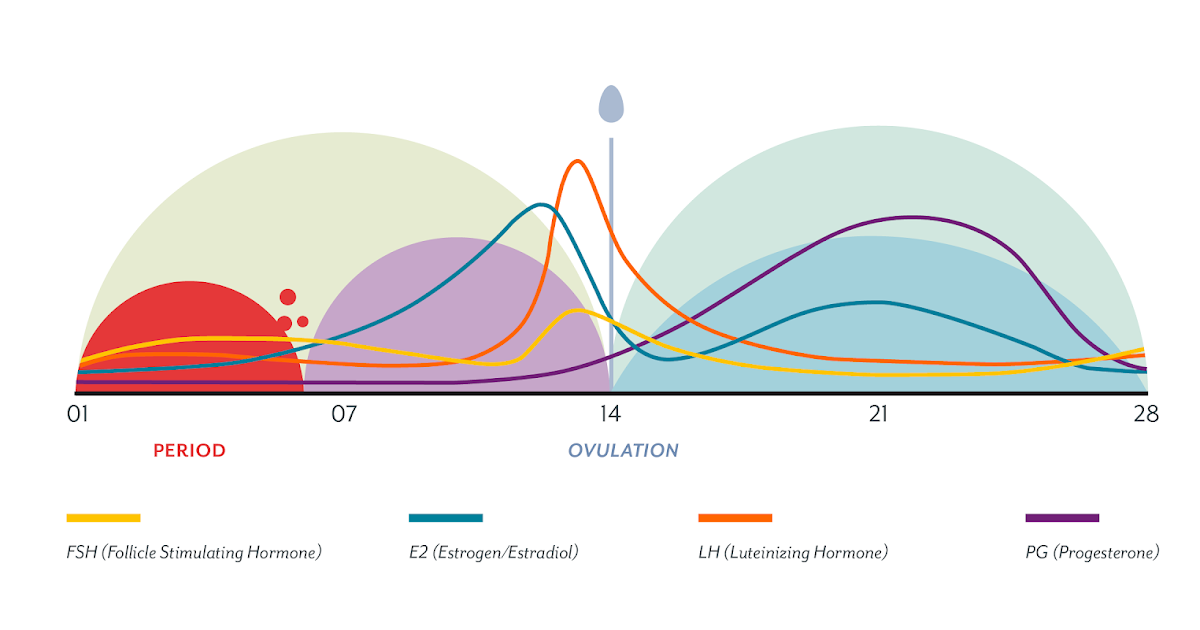 01
07
14
21
28

PERIOD

OVULATION

FSH (Follicle Stimulating Hormone)

E2 (Estrogen/Estradiol)

LH (Luteinizing Hormone)

PG (Progesterone)